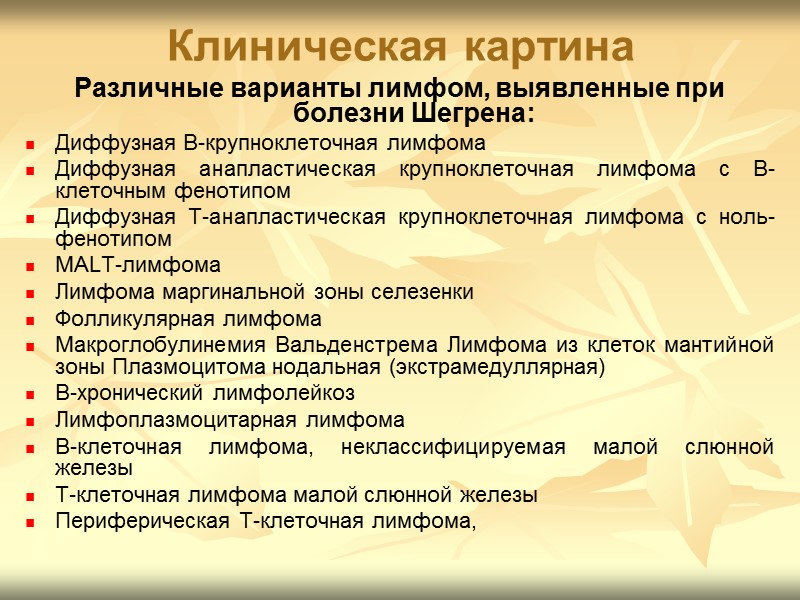 Клиническая картина

Различные варианты лимфом, выявленные при болезни Шегрена:

- Диффузная В-крупноклеточная лимфома
- Диффузная анапластическая крупноклеточная лимфома с В-клеточным фенотипом
- Диффузная Т-анапластическая крупноклеточная лимфома с ноль-фенотипом
- MALT-лимфома
- Лимфома маргинальной зоны селезенки
- Фолликулярная лимфома
- Макроглобулинемия Вальденстрема Лимфома из клеток мантийной зоны Плазмоцитома нодальная (экстрамедуллярная)
- В-хронический лимфолейкоз
- Лимфоплазмоцитарная лимфома
- В-клеточная лимфома, неклассифицируемая малой слюнной железы
- Т-клеточная лимфома малой слюнной железы
- Периферическая Т-клеточная лимфома,